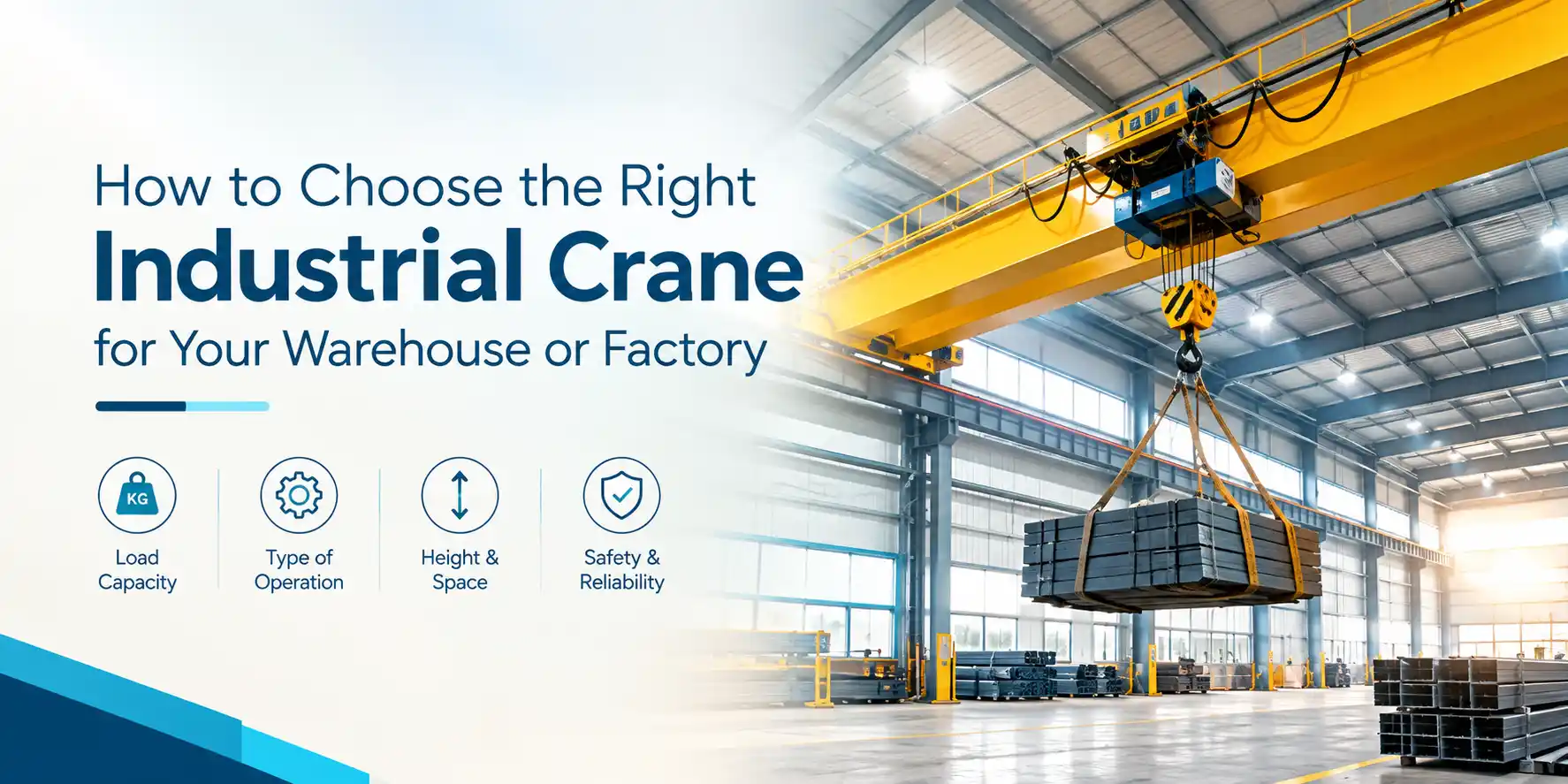 How to Choose the Right
Industrial Crane
for Your Warehouse or Factory

KG
Load Capacity

Type of Operation

Height & Space

Safety & Reliability